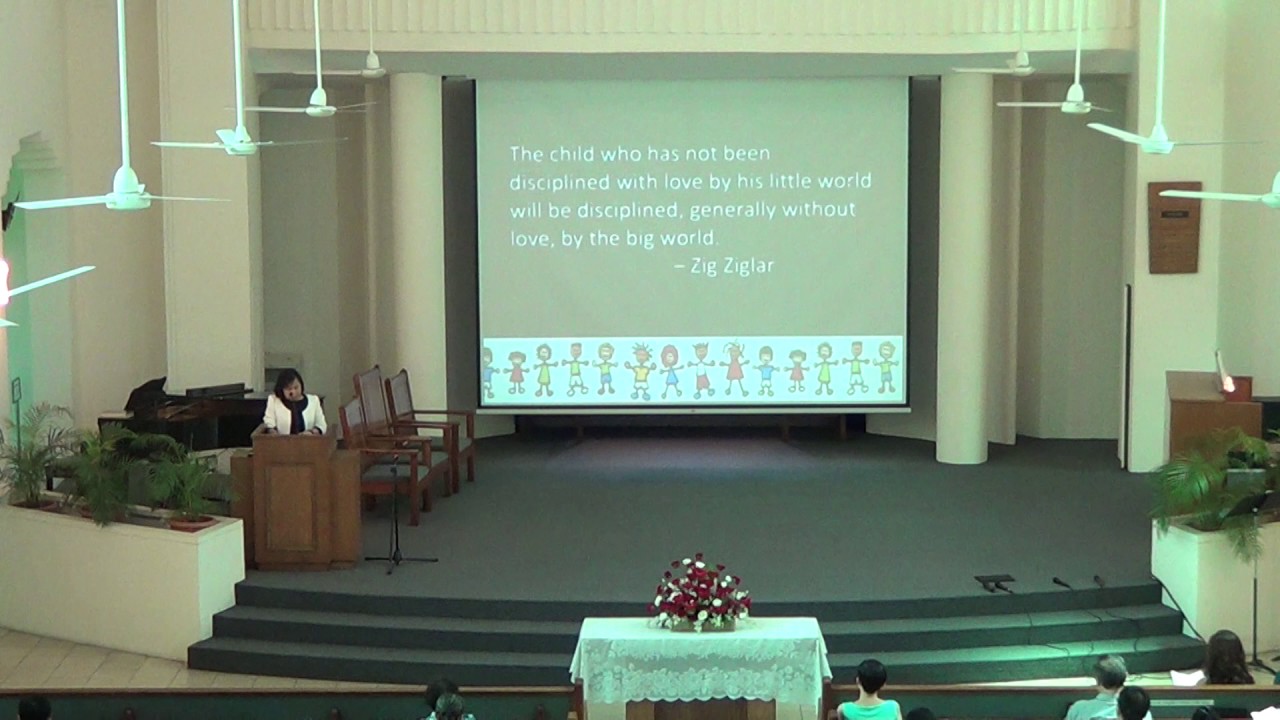 The child who has not been disciplined with love by his little world will be disciplined, generally without love, by the big world.
– Zig Ziglar